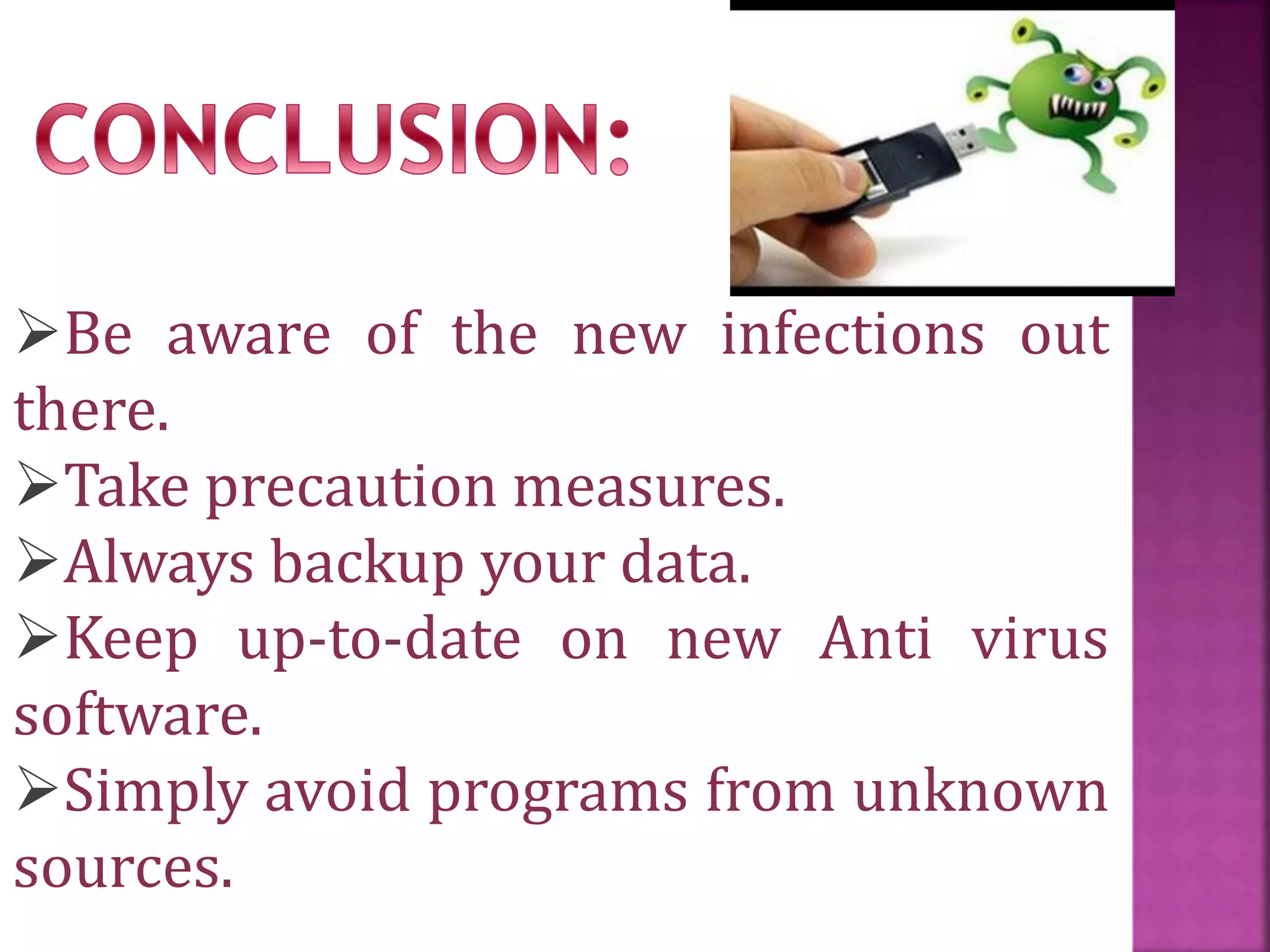 CONCLUSION:

➢Be aware of the new infections out there.

➢Take precaution measures.

➢Always backup your data.

➢Keep up-to-date on new Anti virus software.

➢Simply avoid programs from unknown sources.